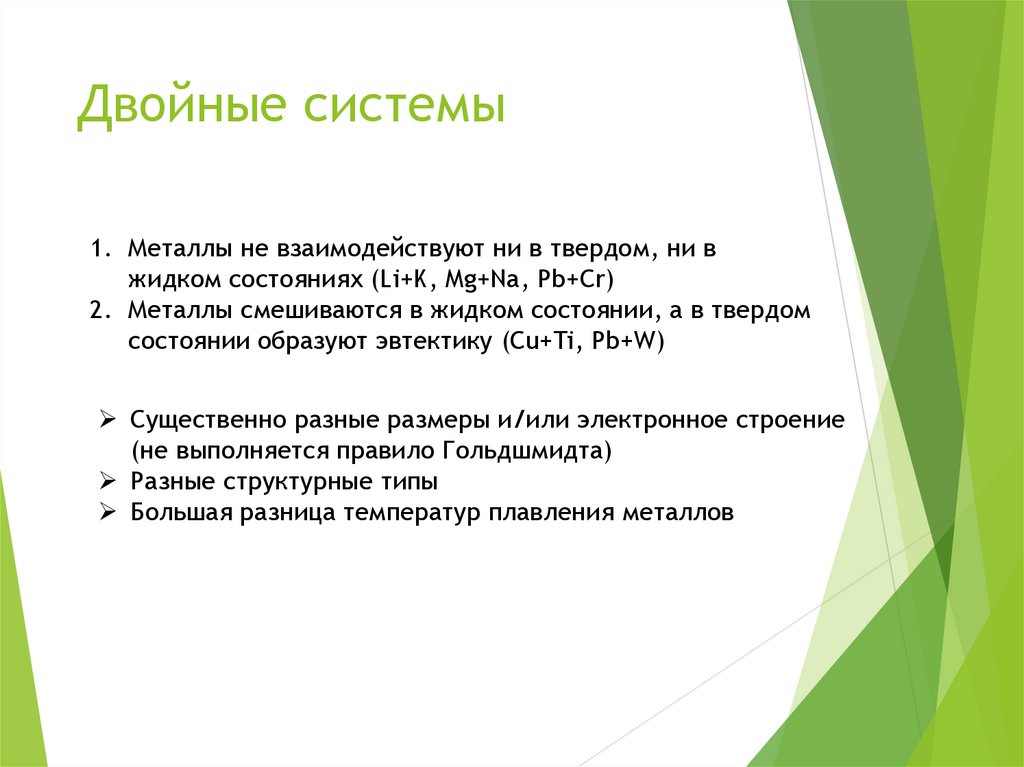 Двойные системы

1. Металлы не взаимодействуют ни в твердом, ни в жидком состояниях (Li+K, Mg+Na, Pb+Cr)
2. Металлы смешиваются в жидком состоянии, а в твердом состоянии образуют эвтектику (Cu+Ti, Pb+W)

➢ Существенно разные размеры и/или электронное строение (не выполняется правило Гольдшмидта)
➢ Разные структурные типы
➢ Большая разница температур плавления металлов